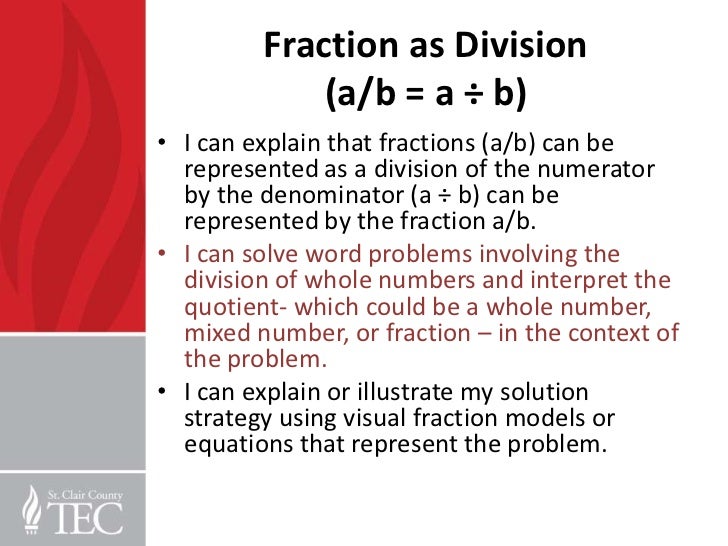 Fraction as Division
(a/b = a ÷ b)

• I can explain that fractions (a/b) can be represented as a division of the numerator by the denominator (a ÷ b) can be represented by the fraction a/b.
• I can solve word problems involving the division of whole numbers and interpret the quotient- which could be a whole number, mixed number, or fraction – in the context of the problem.
• I can explain or illustrate my solution strategy using visual fraction models or equations that represent the problem.

St. Clair County
TEC